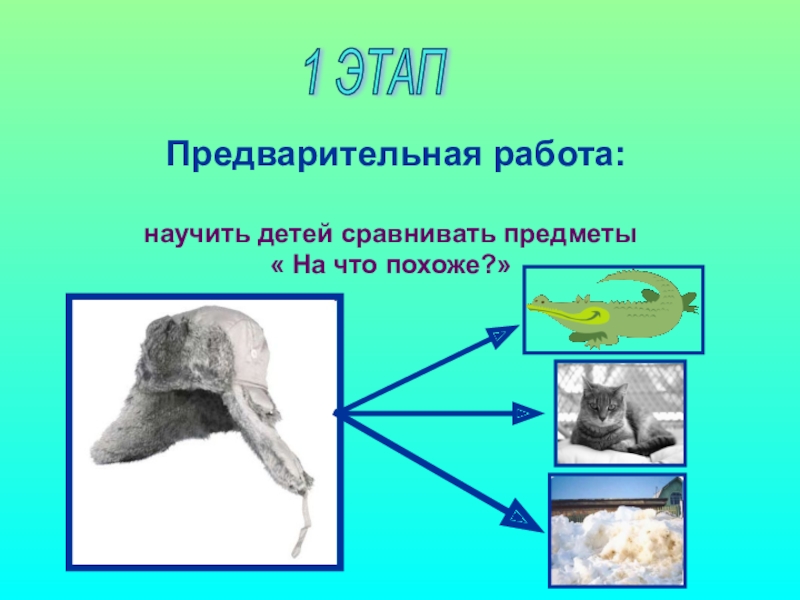 1 ЭТАП

Предварительная работа:

научить детей сравнивать предметы
« На что похоже?»